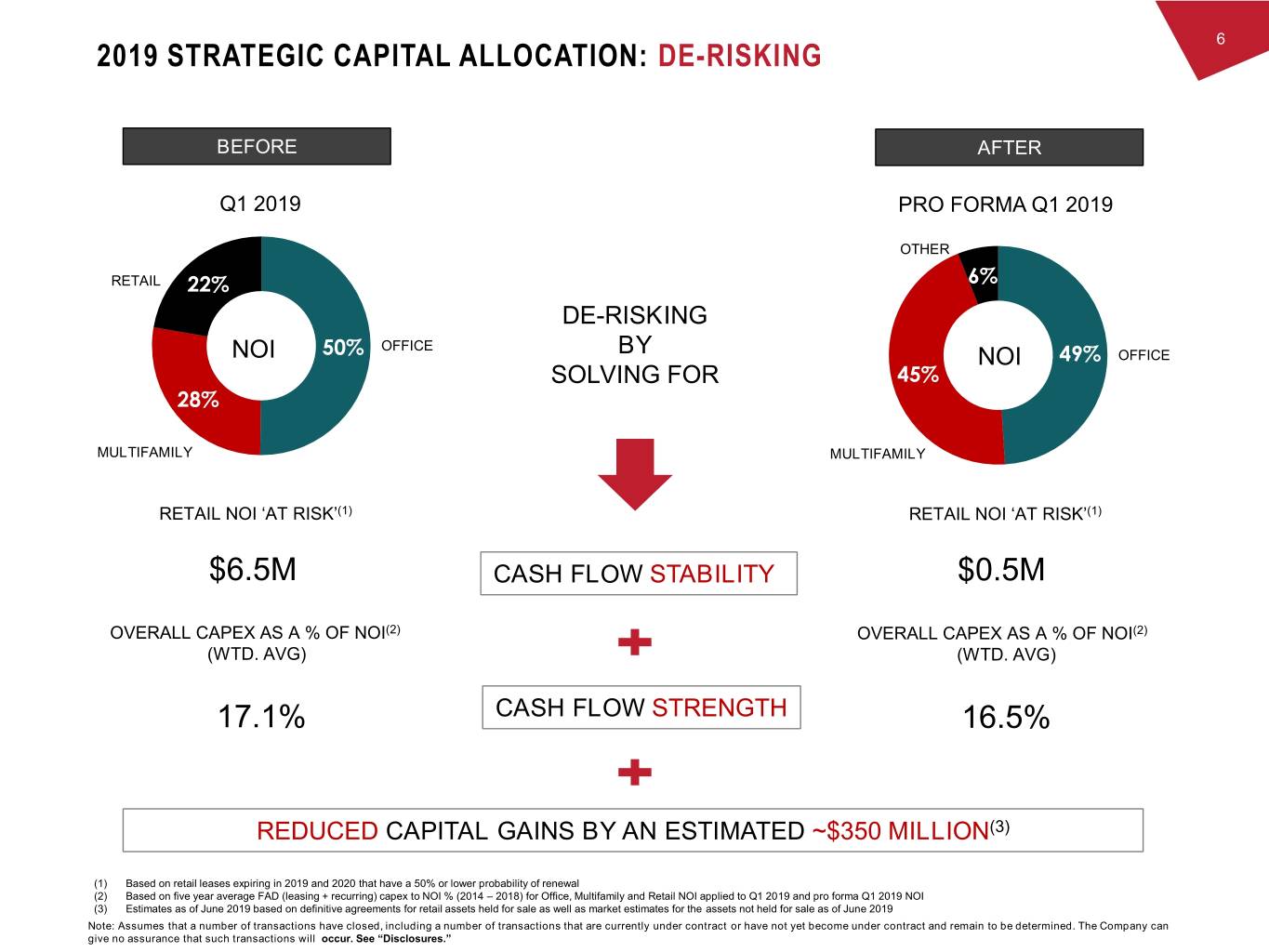 6

2019 STRATEGIC CAPITAL ALLOCATION: DE-RISKING

BEFORE

Q1 2019

RETAIL 22%

NOI 50% OFFICE

28%

MULTIFAMILY

RETAIL NOI ‘AT RISK’$^{(1)}$

$6.5M

OVERALL CAPEX AS A % OF NOI$^{(2)}$ (WTD. AVG)

17.1%

DE-RISKING BY SOLVING FOR

CASH FLOW STABILITY

CASH FLOW STRENGTH

AFTER

PRO FORMA Q1 2019

OTHER 6%

NOI 49% OFFICE

45%

MULTIFAMILY

RETAIL NOI ‘AT RISK’$^{(1)}$

$0.5M

OVERALL CAPEX AS A % OF NOI$^{(2)}$ (WTD. AVG)

16.5%

REDUCED CAPITAL GAINS BY AN ESTIMATED ~$350 MILLION$^{(3)}$

(1) Based on retail leases expiring in 2019 and 2020 that have a 50% or lower probability of renewal
(2) Based on five year average FAD (leasing + recurring) capex to NOI % (2014 – 2018) for Office, Multifamily and Retail NOI applied to Q1 2019 and pro forma Q1 2019 NOI
(3) Estimates as of June 2019 based on definitive agreements for retail assets held for sale as well as market estimates for the assets not held for sale as of June 2019

Note: Assumes that a number of transactions have closed, including a number of transactions that are currently under contract or have not yet become under contract and remain to be determined. The Company can give no assurance that such transactions will occur. See “Disclosures.”